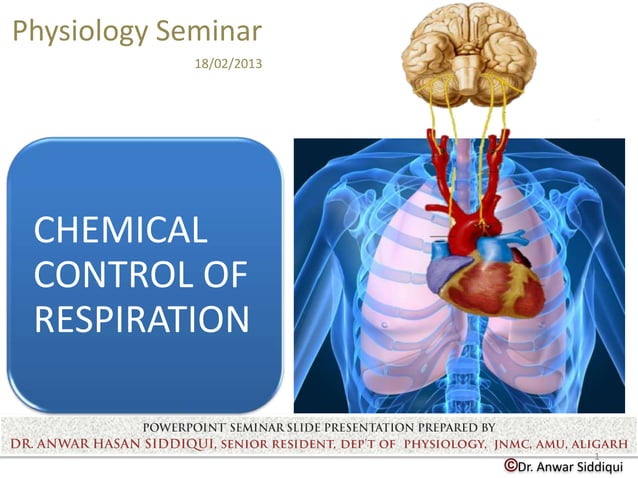 Physiology Seminar

18/02/2013

CHEMICAL CONTROL OF RESPIRATION

POWERPOINT SEMINAR SLIDE PRESENTATION PREPARED BY

DR. ANWAR HASAN SIDDIQUI, SENIOR RESIDENT, DEP'T OF PHYSIOLOGY, JNMC, AMU, ALIGARH

1

©Dr. Anwar Siddiqui